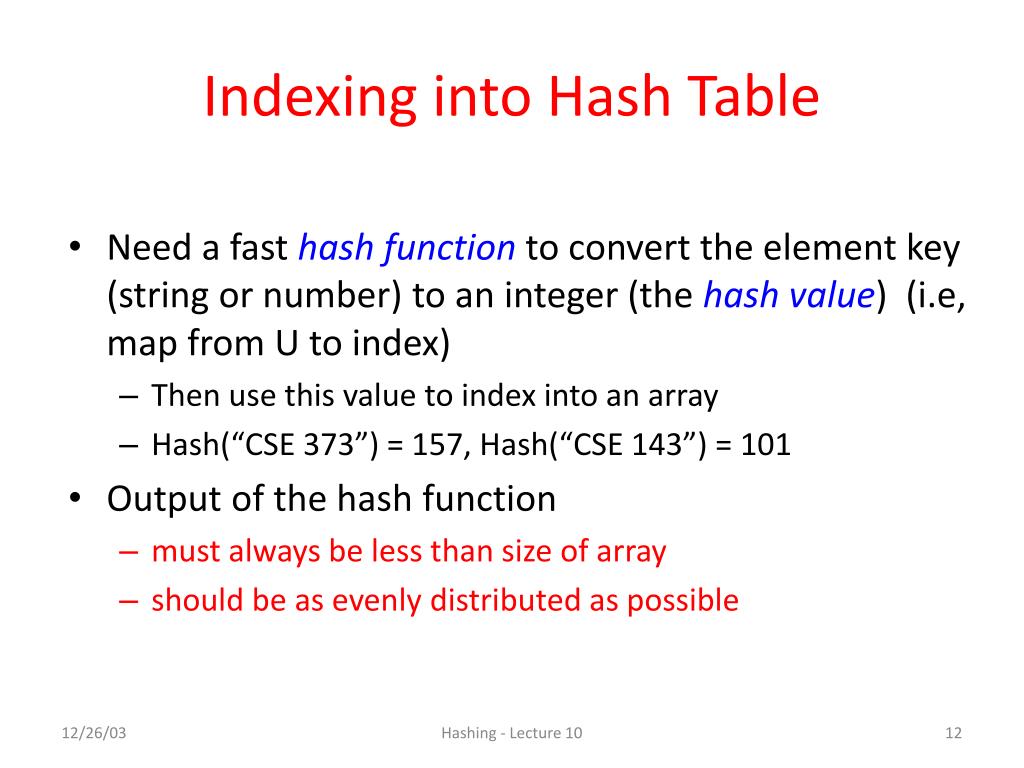 Indexing into Hash Table

• Need a fast hash function to convert the element key (string or number) to an integer (the hash value) (i.e, map from U to index)
– Then use this value to index into an array
– Hash(“CSE 373”) = 157, Hash(“CSE 143”) = 101
• Output of the hash function
– must always be less than size of array
– should be as evenly distributed as possible

12/26/03
Hashing - Lecture 10
12